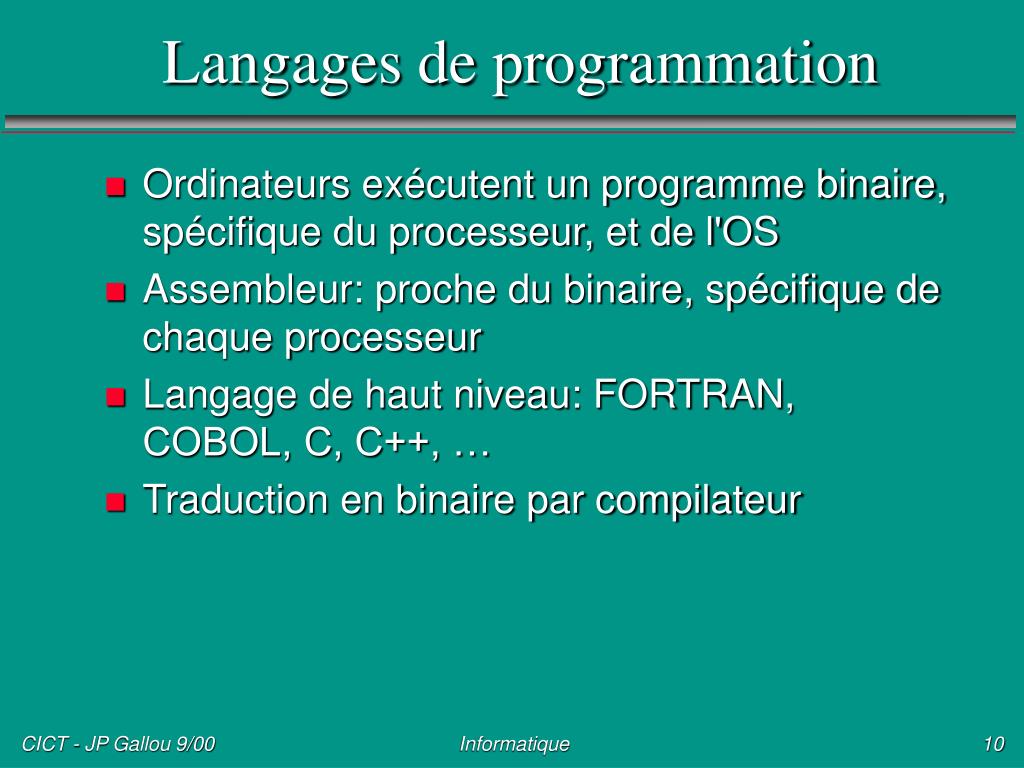 Langages de programmation

- Ordinateurs exécutent un programme binaire, spécifique du processeur, et de l'OS
- Assembleur: proche du binaire, spécifique de chaque processeur
- Langage de haut niveau: FORTRAN, COBOL, C, C++, …
- Traduction en binaire par compilateur

CICT - JP Gallou 9/00

Informatique

10